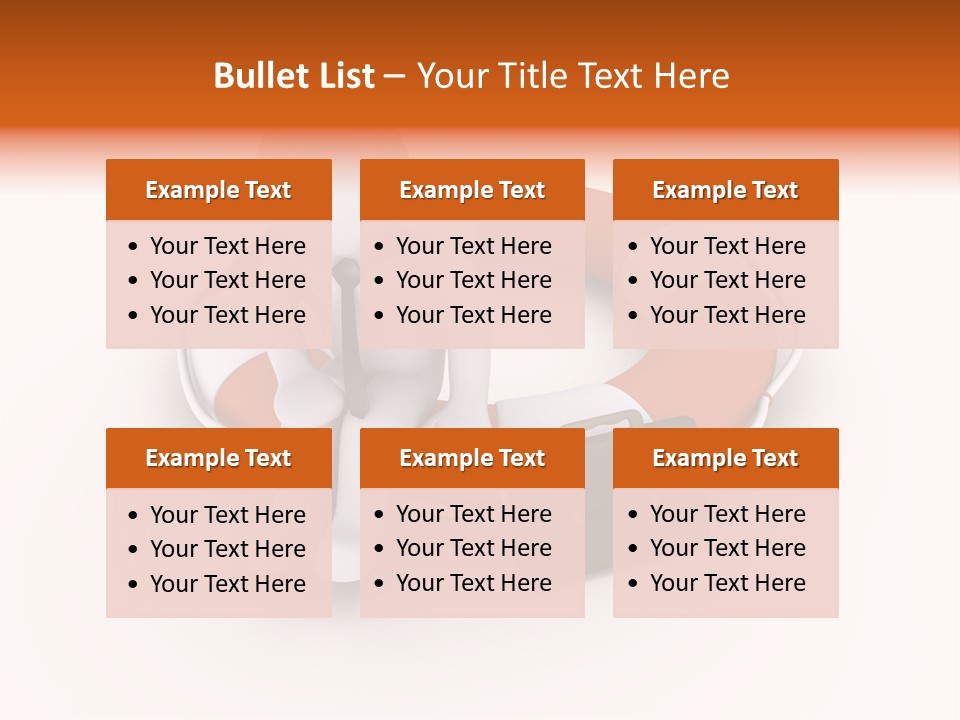 Bullet List – Your Title Text Here

Example Text
• Your Text Here
• Your Text Here
• Your Text Here

Example Text
• Your Text Here
• Your Text Here
• Your Text Here

Example Text
• Your Text Here
• Your Text Here
• Your Text Here

Example Text
• Your Text Here
• Your Text Here
• Your Text Here

Example Text
• Your Text Here
• Your Text Here
• Your Text Here

Example Text
• Your Text Here
• Your Text Here
• Your Text Here